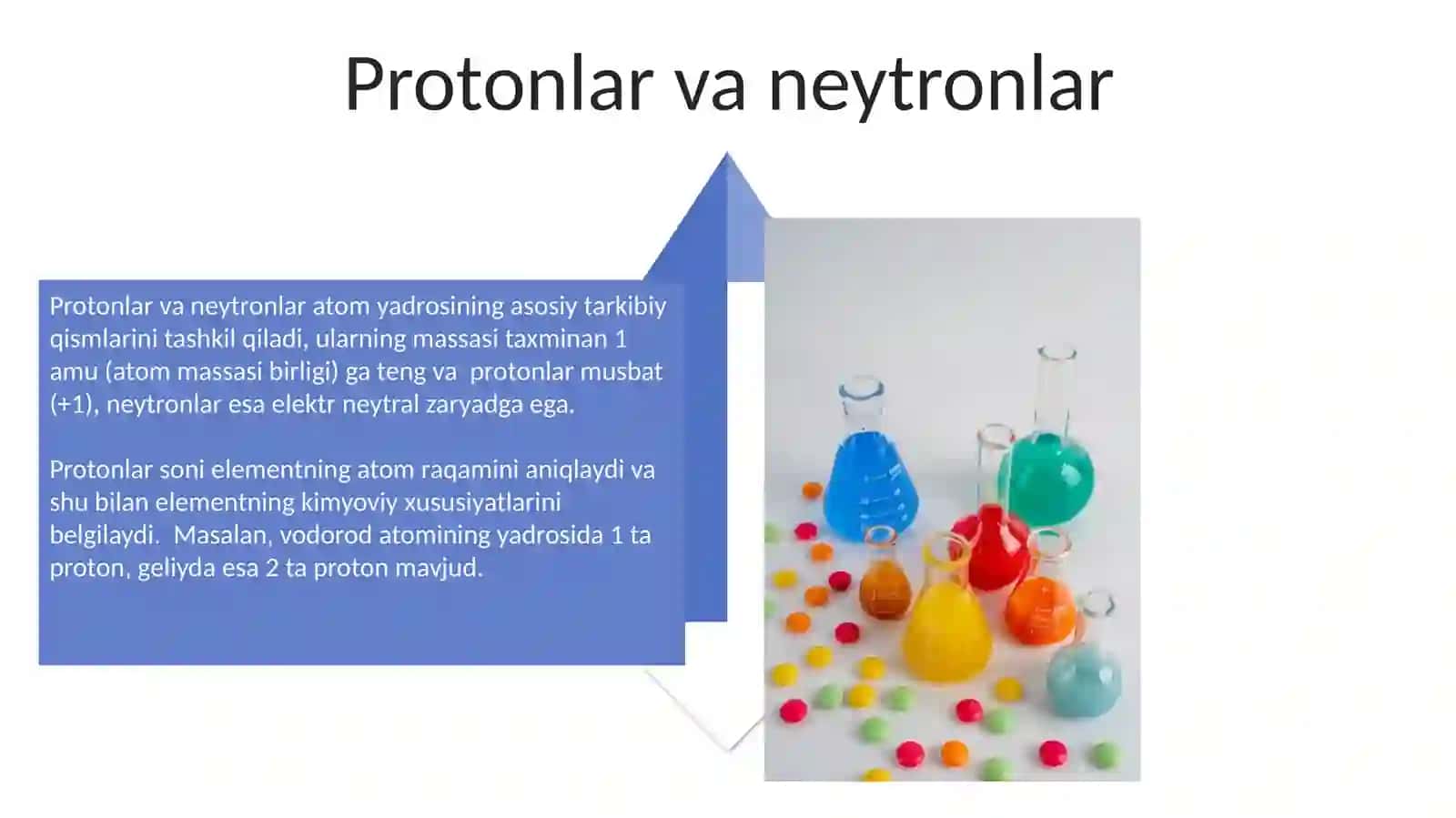 Protonlar va neytronlar

Protonlar va neytronlar atom yadrosining asosiy tarkibiy qismlarini tashkil qiladi, ularning massasi taxminan 1 amu (atom massasi birligi) ga teng va protonlar musbat (+1), neytronlar esa elektr neytral zaryadga ega.

Protonlar soni elementning atom raqamini aniqlaydi va shu bilan elementning kimyoviy xususiyatlarini belgilaydi. Masalan, vodorod atomining yadrosida 1 ta proton, geliyda esa 2 ta proton mavjud.